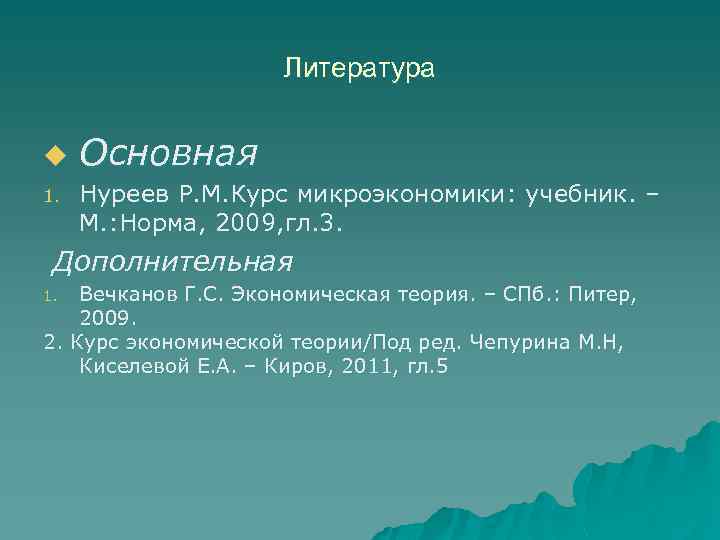 Литература

Основная

1. Нуреев Р.М.Курс микроэкономики: учебник. – М.:Норма, 2009,гл.3.

Дополнительная

1. Вечканов Г.С. Экономическая теория. – СПб.: Питер, 2009.

2. Курс экономической теории/Под ред. Чепурина М.Н, Киселевой Е.А. – Киров, 2011, гл.5